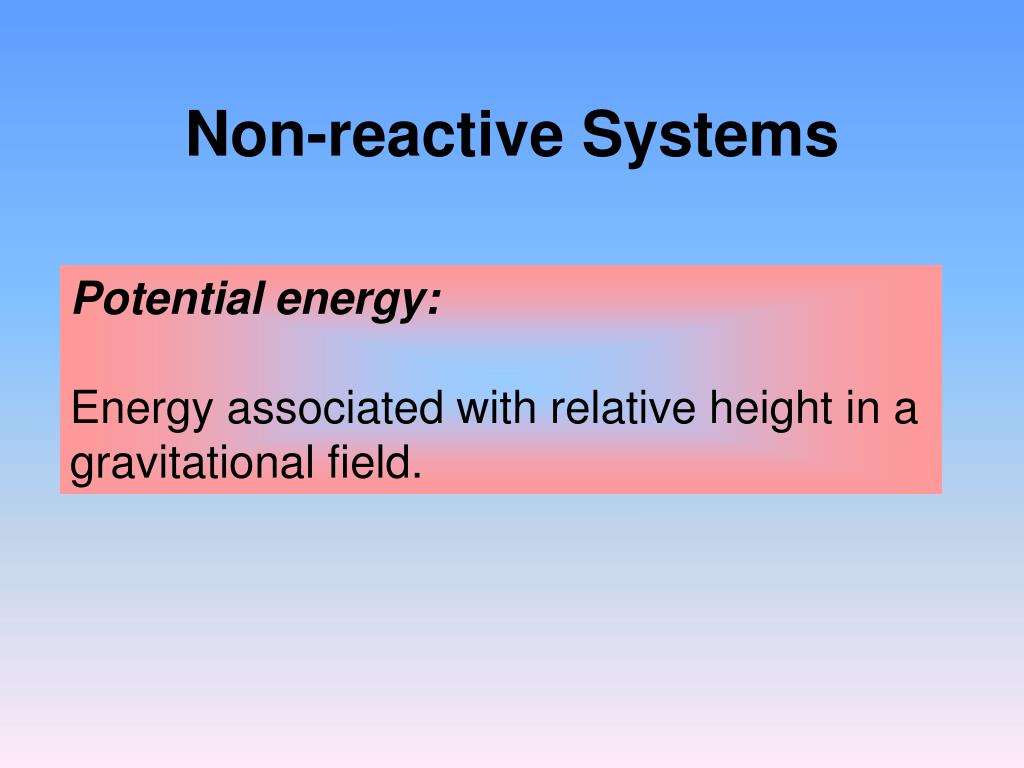 Non-reactive Systems

Potential energy:

Energy associated with relative height in a gravitational field.